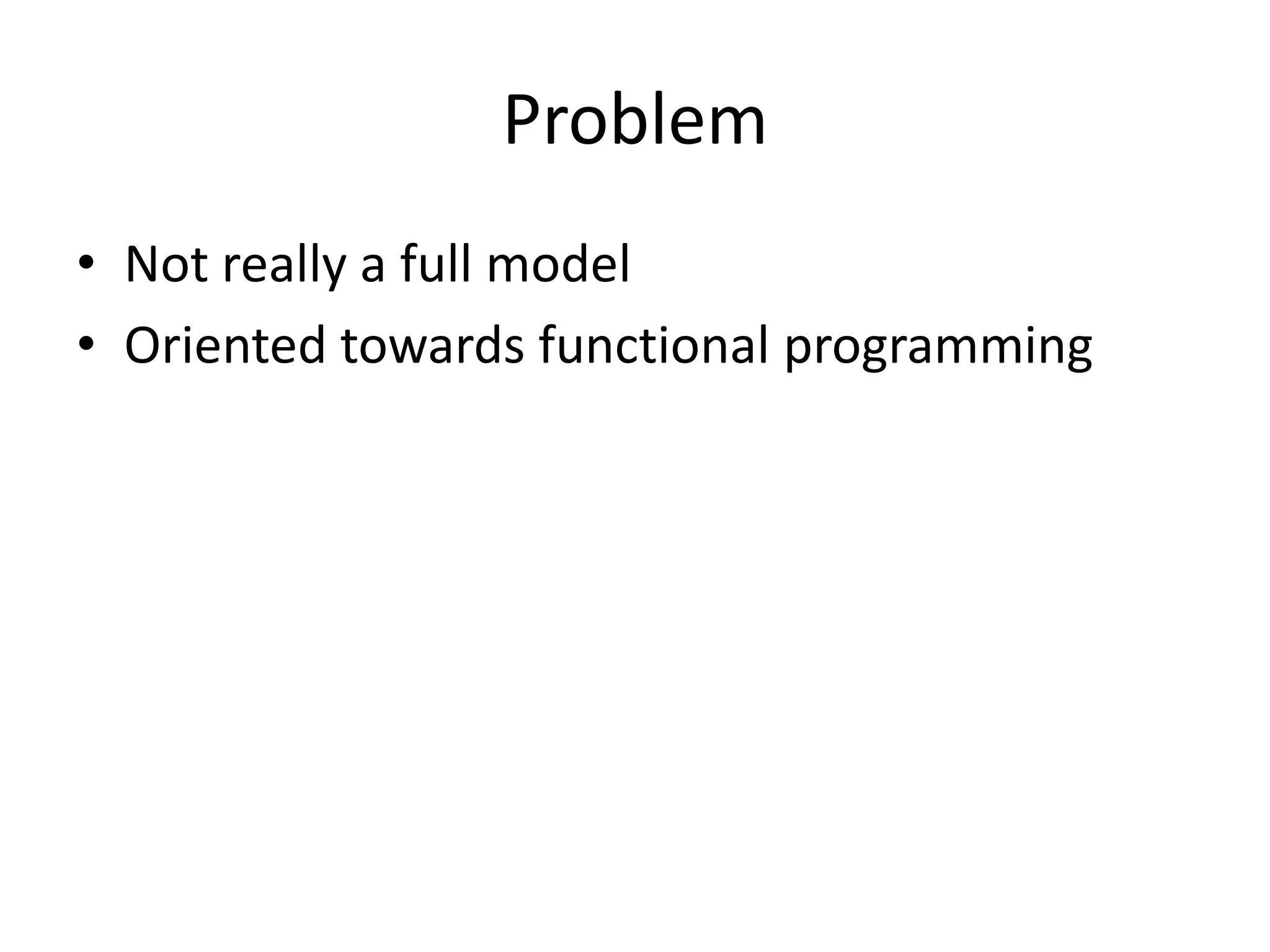 Problem

• Not really a full model
• Oriented towards functional programming